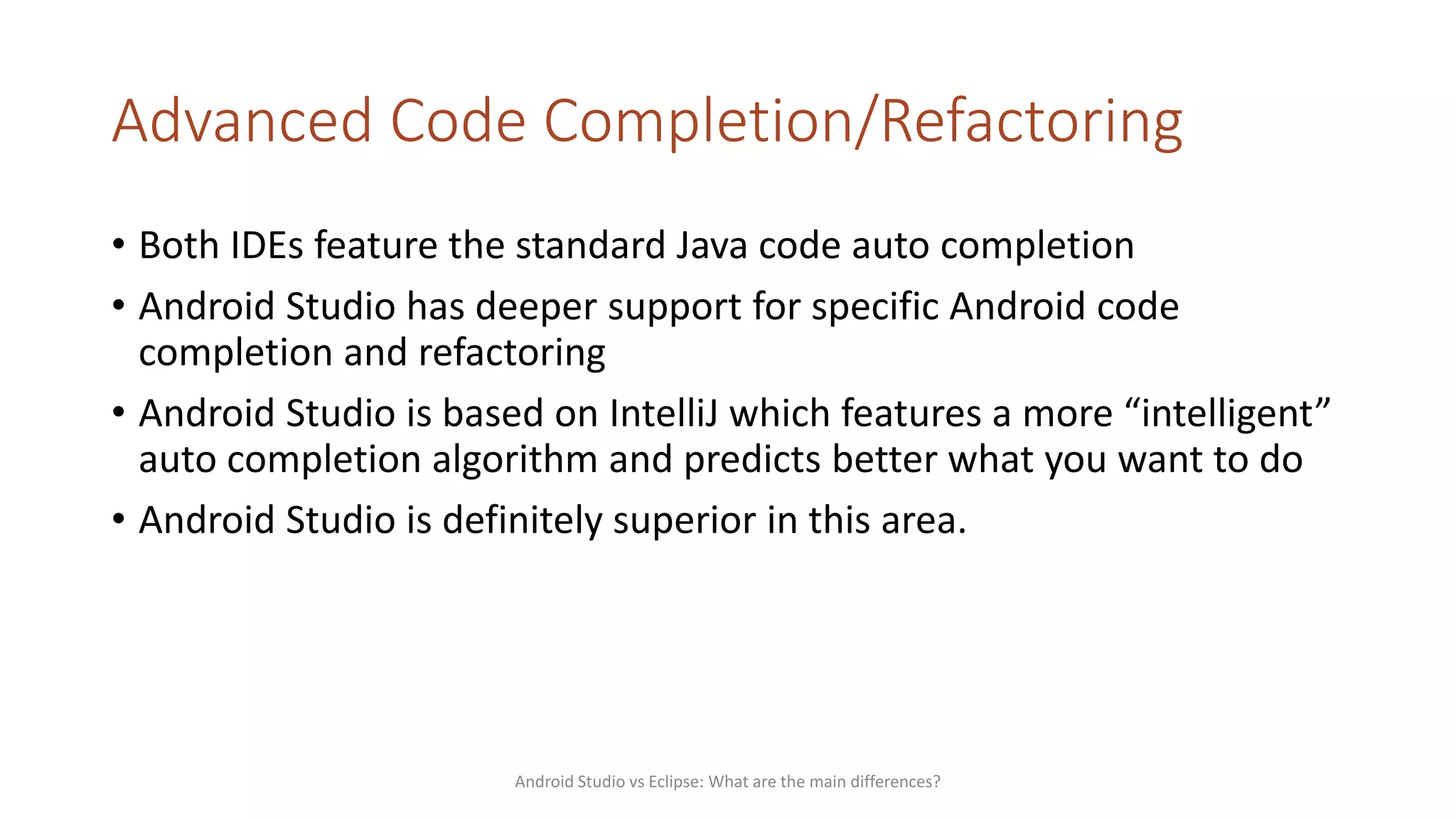 Advanced Code Completion/Refactoring

• Both IDEs feature the standard Java code auto completion
• Android Studio has deeper support for specific Android code completion and refactoring
• Android Studio is based on IntelliJ which features a more “intelligent” auto completion algorithm and predicts better what you want to do
• Android Studio is definitely superior in this area.

Android Studio vs Eclipse: What are the main differences?